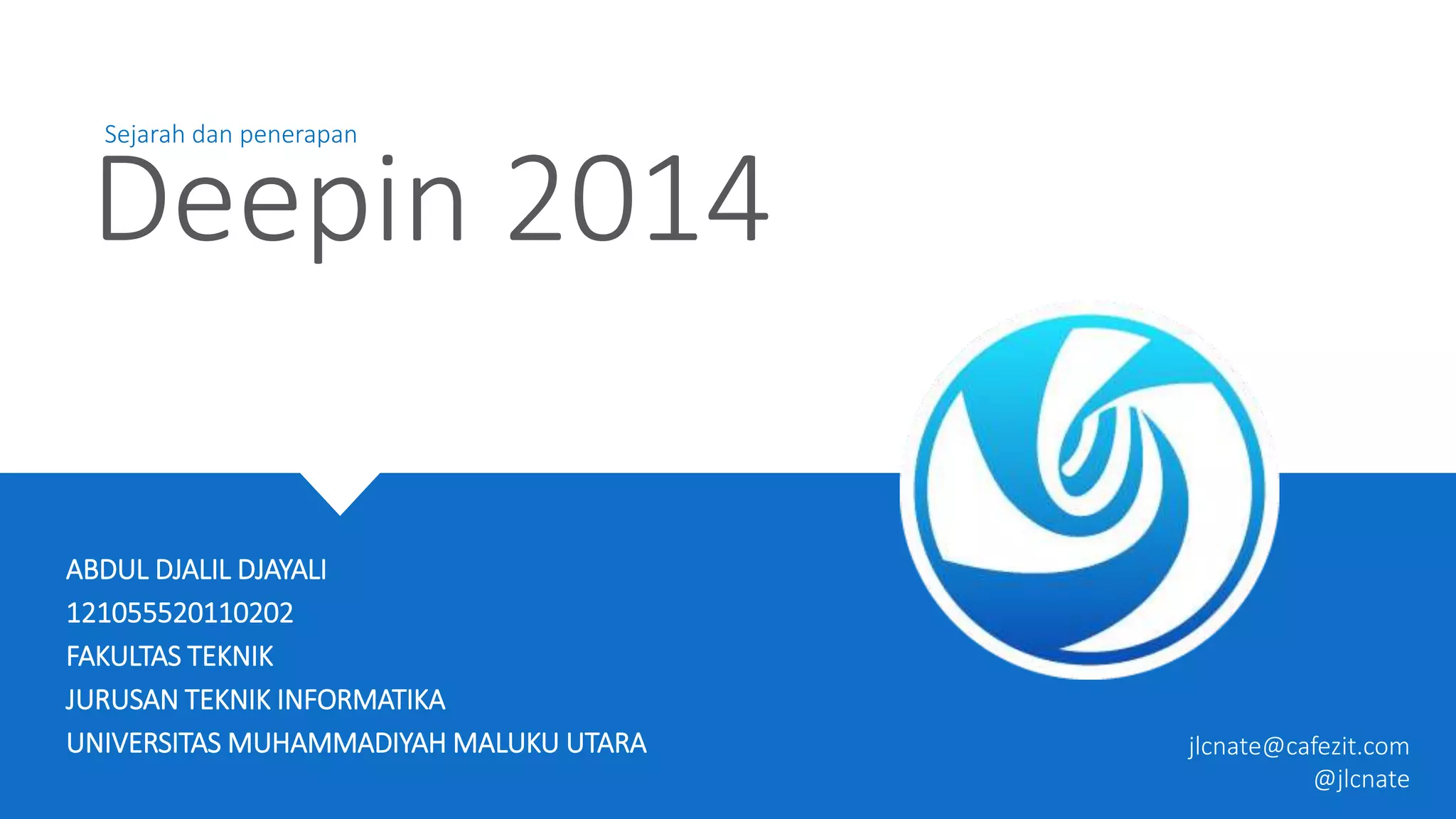 Sejarah dan penerapan
Deepin 2014

ABDUL DJALIL DJAYALI
121055520110202
FAKULTAS TEKNIK
JURUSAN TEKNIK INFORMATIKA
UNIVERSITAS MUHAMMADIYAH MALUKU UTARA

jlcnate@cafezit.com
@jlcnate